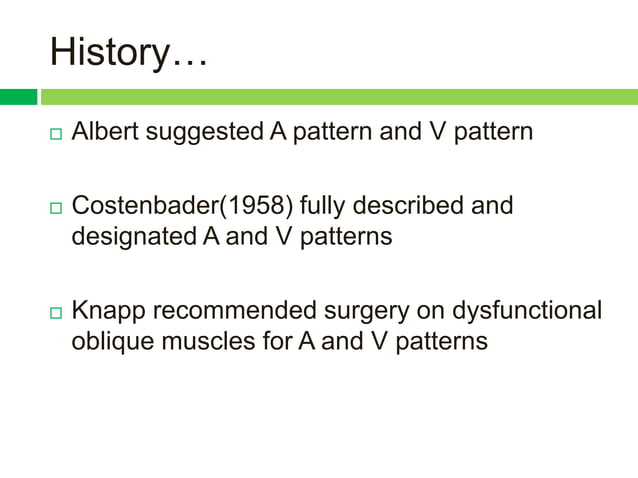 History…

□ Albert suggested A pattern and V pattern

□ Costenbader(1958) fully described and designated A and V patterns

□ Knapp recommended surgery on dysfunctional oblique muscles for A and V patterns